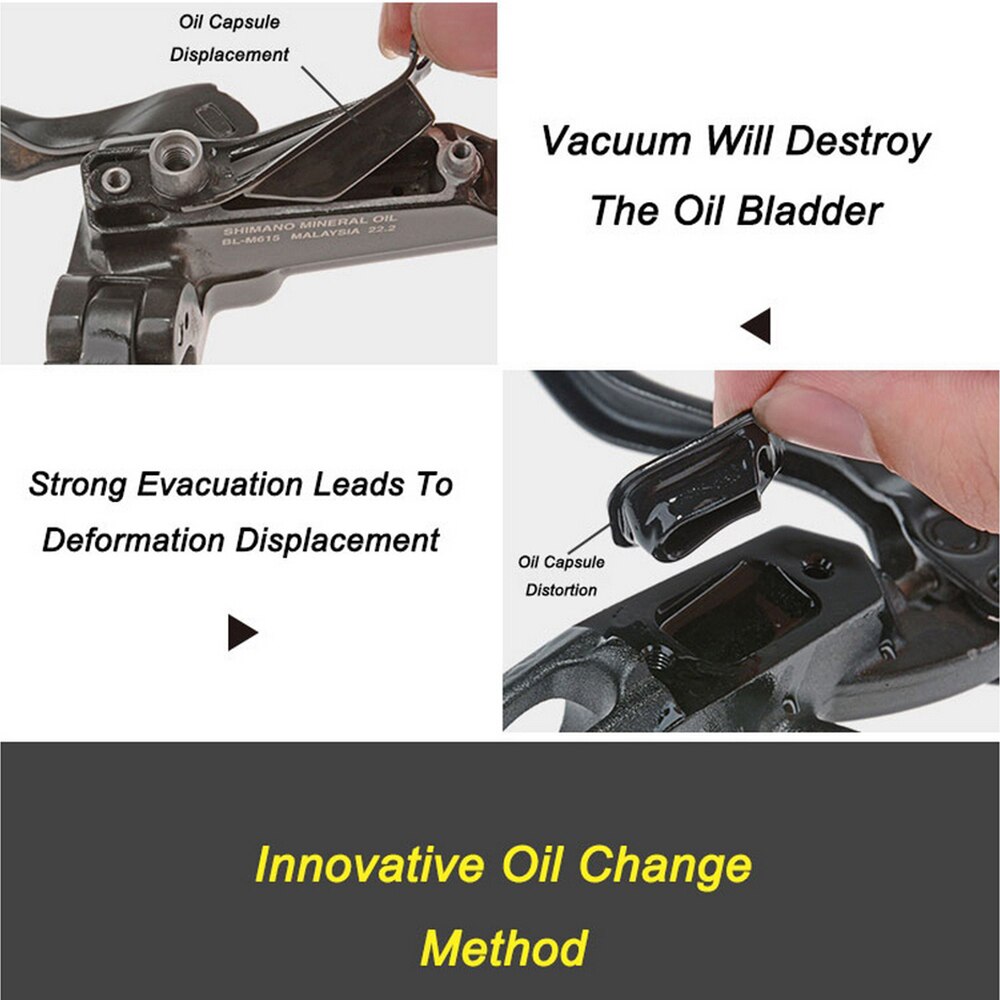 Oil Capsule
Displacement

SHIMANO MINERAL OIL
BL-M615 MALAYSIA 22.2

Vacuum Will Destroy
The Oil Bladder

Strong Evacuation Leads To
Deformation Displacement

Oil Capsule
Distortion

Innovative Oil Change
Method